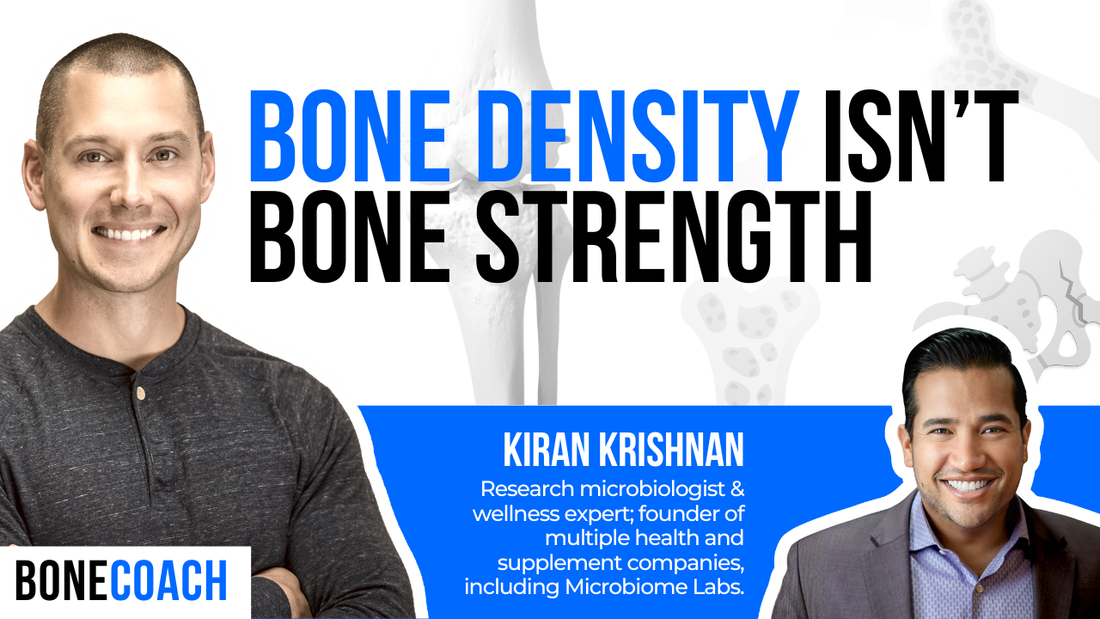 BONE DENSITY ISN'T BONE STRENGTH

KIRAN KRISHNAN

Research microbiologist & wellness expert; founder of multiple health and supplement companies, including Microbiome Labs.

BONECOACH